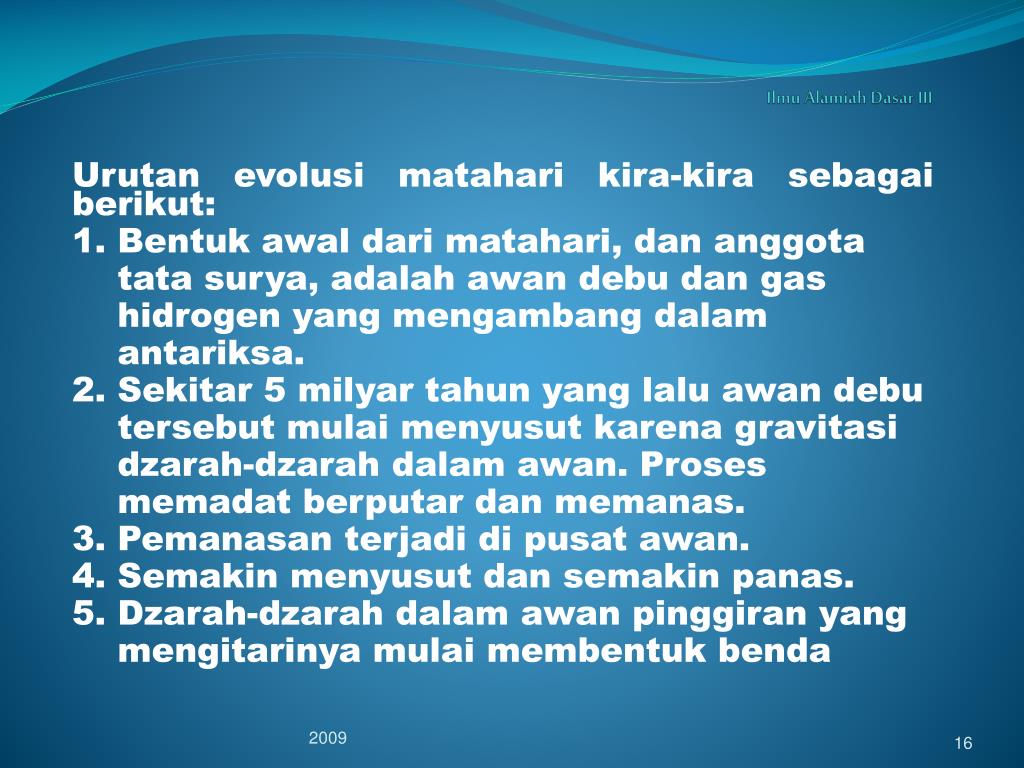 Ilmu Alamiah Dasar III

Urutan evolusi matahari kira-kira sebagai berikut:

1. Bentuk awal dari matahari, dan anggota tata surya, adalah awan debu dan gas hidrogen yang mengambang dalam antariksa.
2. Sekitar 5 milyar tahun yang lalu awan debu tersebut mulai menyusut karena gravitasi dzarah-dzarah dalam awan. Proses memadat berputar dan memanas.
3. Pemanasan terjadi di pusat awan.
4. Semakin menyusut dan semakin panas.
5. Dzarah-dzarah dalam awan pinggiran yang mengitarinya mulai membentuk benda

2009

16